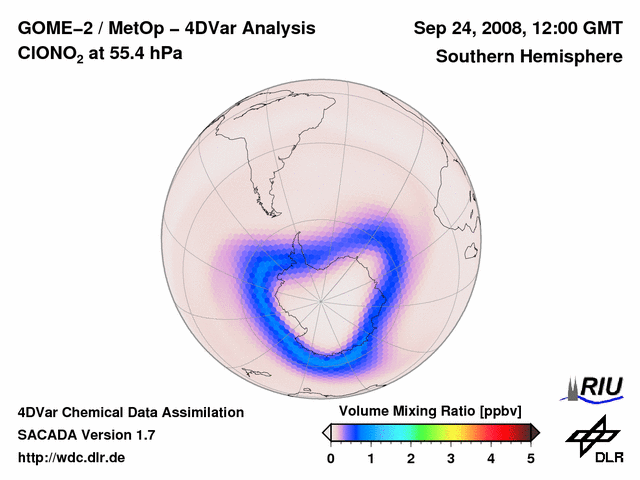 GOME−2 / MetOp − 4DVar Analysis
$ClONO_2$ at 55.4 hPa

Sep 24, 2008, 12:00 GMT
Southern Hemisphere

4DVar Chemical Data Assimilation
SACADA Version 1.7
http://wdc.dlr.de

Volume Mixing Ratio [ppbv]
0 1 2 3 4 5

RIU

DLR